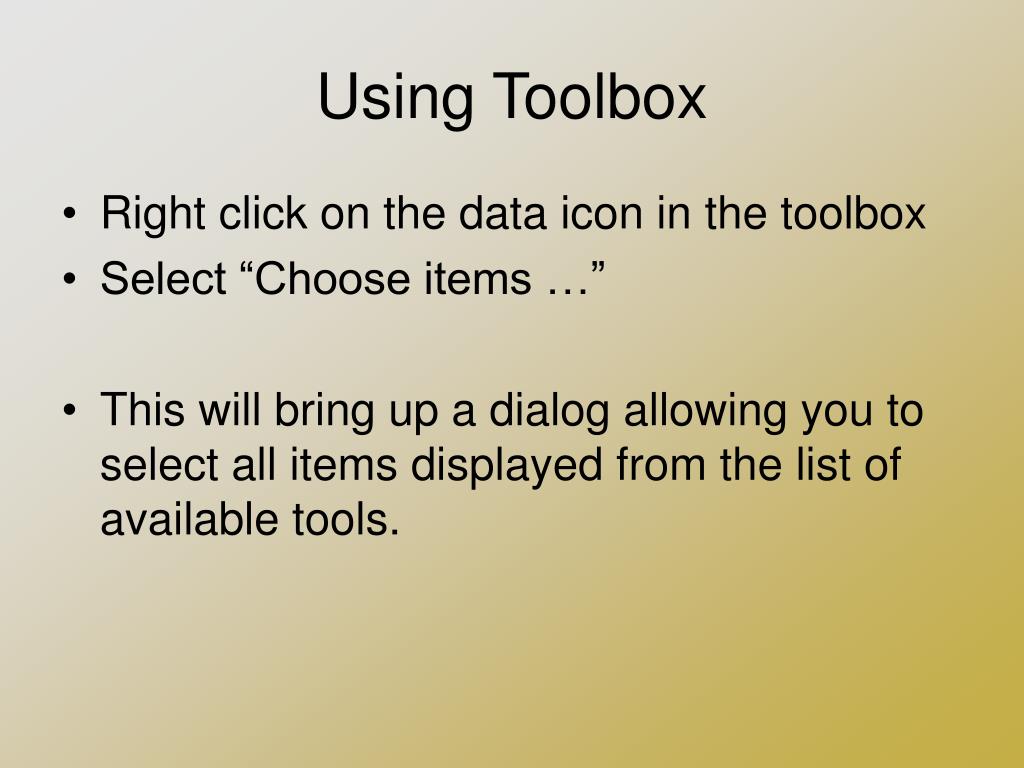 Using Toolbox

• Right click on the data icon in the toolbox
• Select “Choose items …”

• This will bring up a dialog allowing you to select all items displayed from the list of available tools.